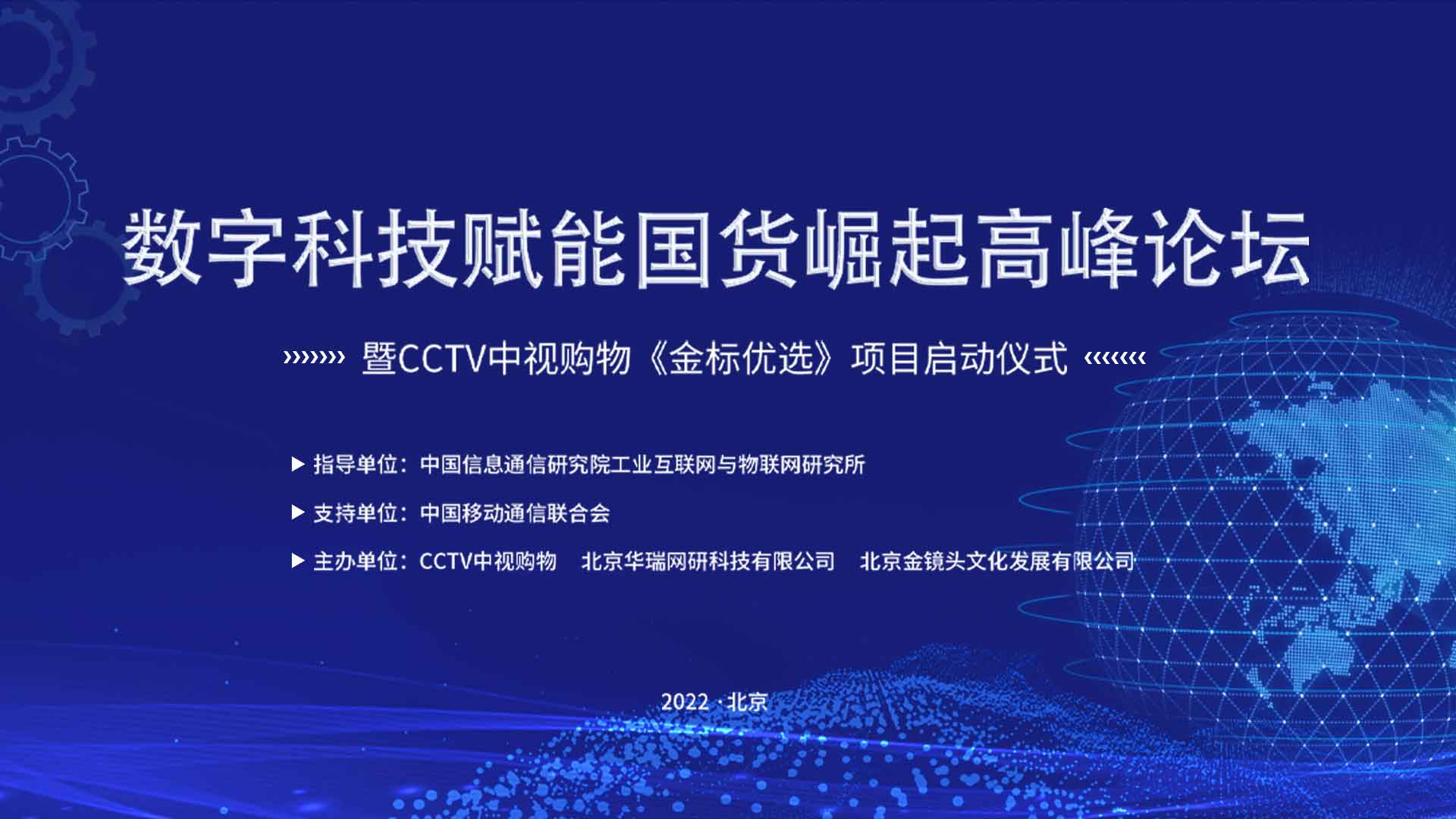 数字科技赋能国货崛起高峰论坛

››››››› 暨CCTV中视购物《金标优选》项目启动仪式 ‹‹‹‹‹‹‹

▶ 指导单位：中国信息通信研究院工业互联网与物联网研究所

▶ 支持单位：中国移动通信联合会

▶ 主办单位：CCTV中视购物　北京华瑞网研科技有限公司　北京金镜头文化发展有限公司

2022 · 北京